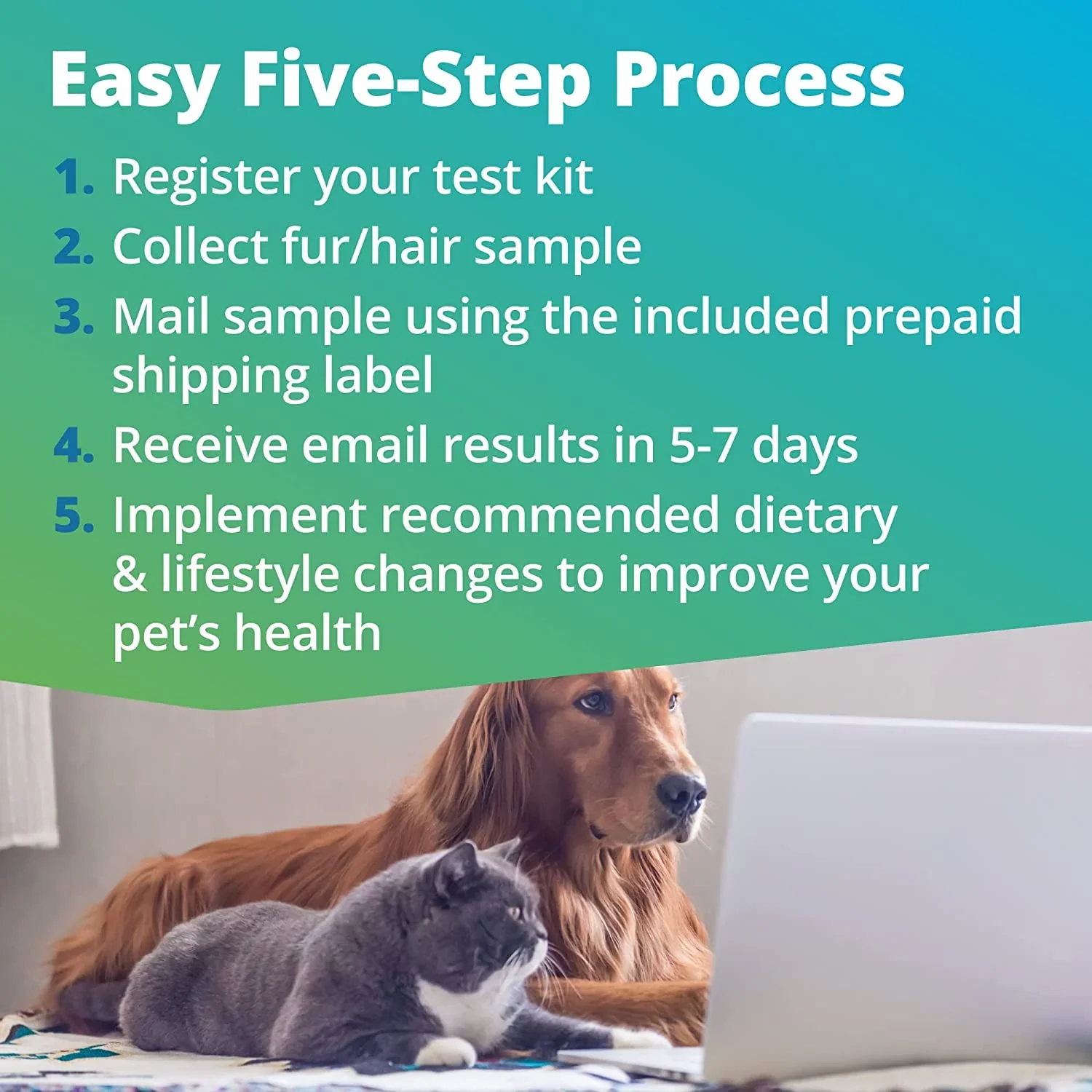 Easy Five-Step Process

1. Register your test kit
2. Collect fur/hair sample
3. Mail sample using the included prepaid shipping label
4. Receive email results in 5-7 days
5. Implement recommended dietary & lifestyle changes to improve your pet's health